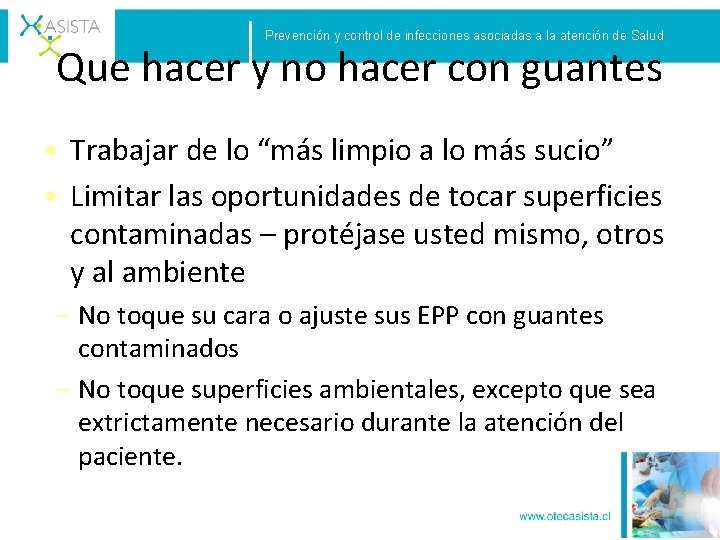 ASISTA

Prevención y control de infecciones asociadas a la atención de Salud

Que hacer y no hacer con guantes

• Trabajar de lo “más limpio a lo más sucio”

• Limitar las oportunidades de tocar superficies contaminadas – protéjase usted mismo, otros y al ambiente

– No toque su cara o ajuste sus EPP con guantes contaminados

– No toque superficies ambientales, excepto que sea extrictamente necesario durante la atención del paciente.

www.otecasista.cl